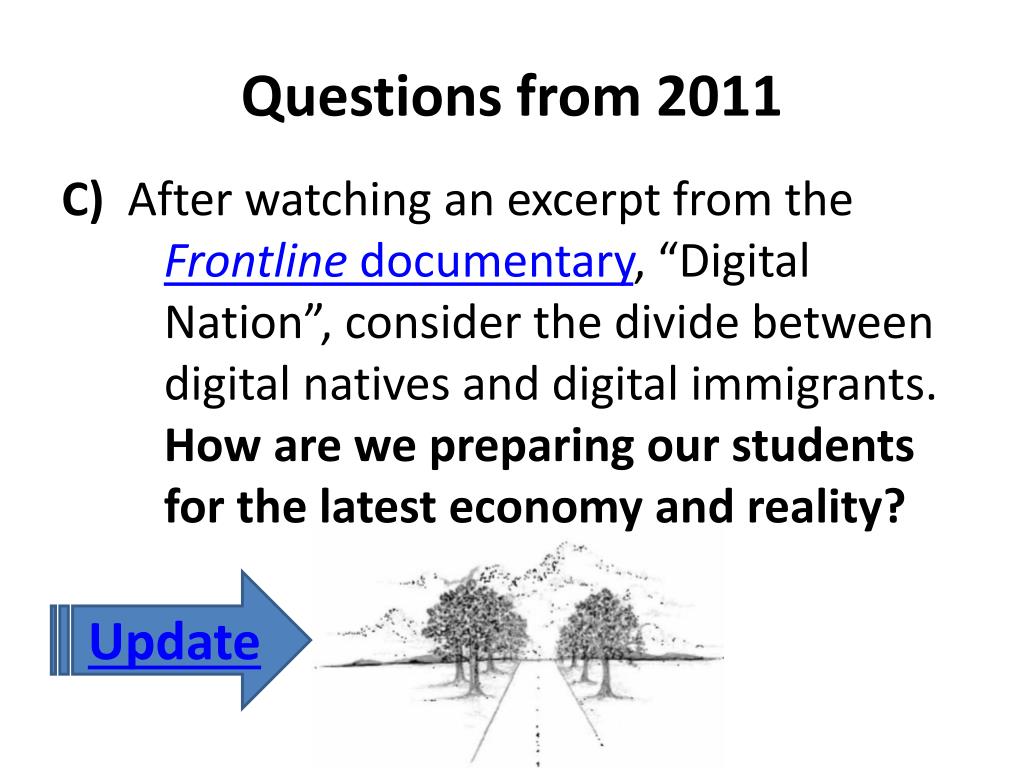 Questions from 2011

C) After watching an excerpt from the Frontline documentary, “Digital Nation”, consider the divide between digital natives and digital immigrants. How are we preparing our students for the latest economy and reality?

Update